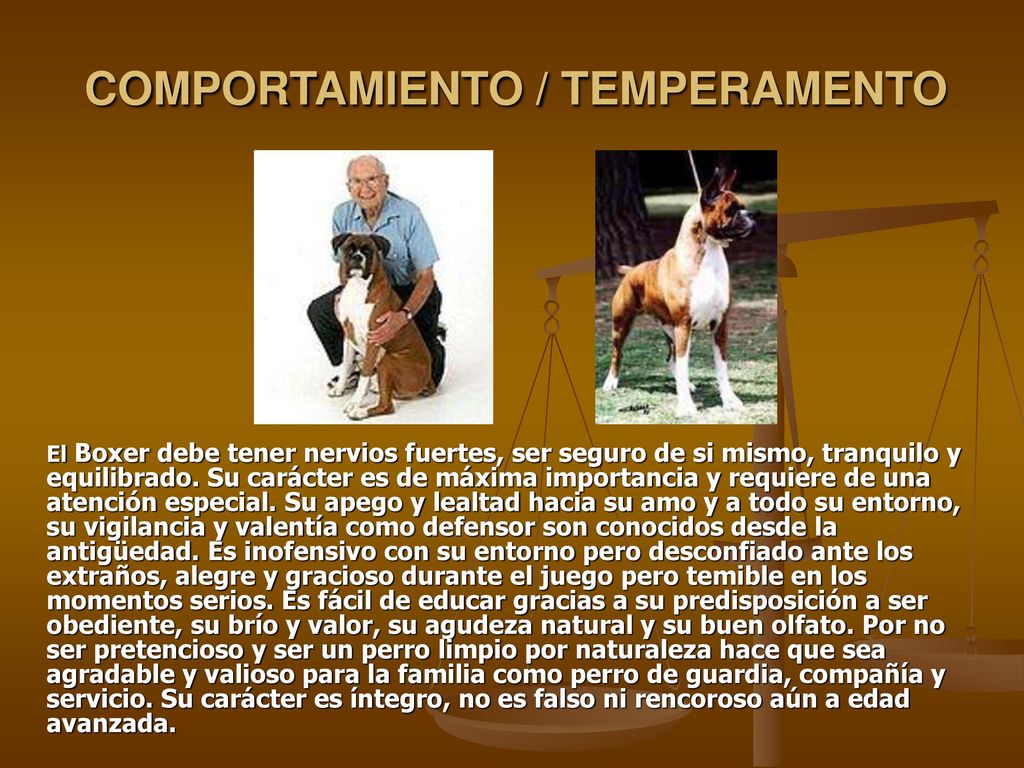 COMPORTAMIENTO / TEMPERAMENTO

El Boxer debe tener nervios fuertes, ser seguro de si mismo, tranquilo y equilibrado. Su carácter es de máxima importancia y requiere de una atención especial. Su apego y lealtad hacia su amo y a todo su entorno, su vigilancia y valentía como defensor son conocidos desde la antigüedad. Es inofensivo con su entorno pero desconfiado ante los extraños, alegre y gracioso durante el juego pero temible en los momentos serios. Es fácil de educar gracias a su predisposición a ser obediente, su brío y valor, su agudeza natural y su buen olfato. Por no ser pretencioso y ser un perro limpio por naturaleza hace que sea agradable y valioso para la familia como perro de guardia, compañía y servicio. Su carácter es íntegro, no es falso ni rencoroso aún a edad avanzada.